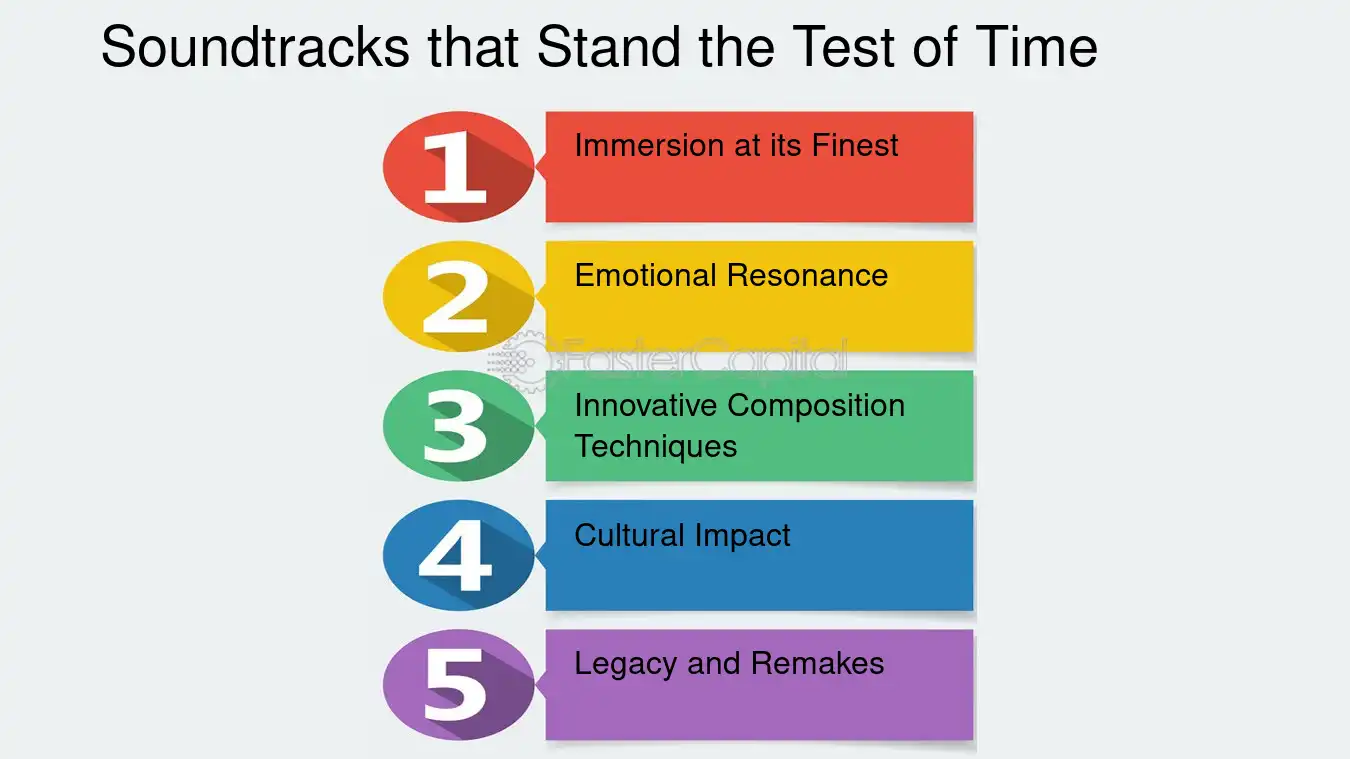 Soundtracks that Stand the Test of Time

1
Immersion at its Finest

2
Emotional Resonance

3
Innovative Composition Techniques

4
Cultural Impact

5
Legacy and Remakes

FasterCapital